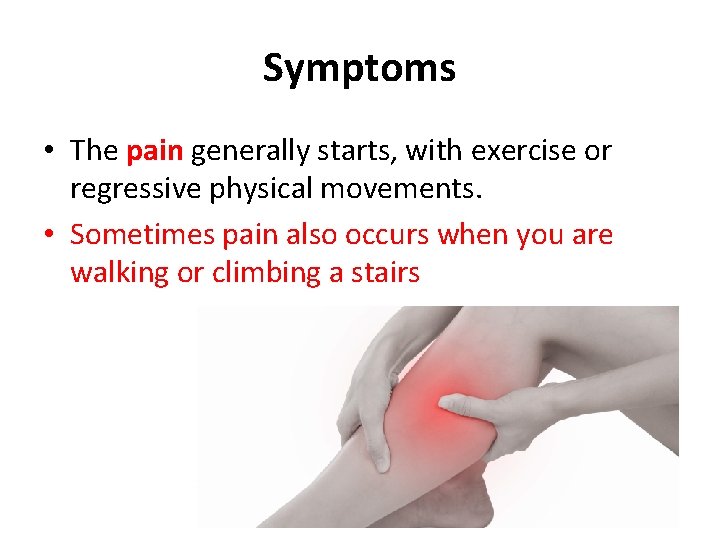 Symptoms

• The pain generally starts, with exercise or regressive physical movements.

• Sometimes pain also occurs when you are walking or climbing a stairs